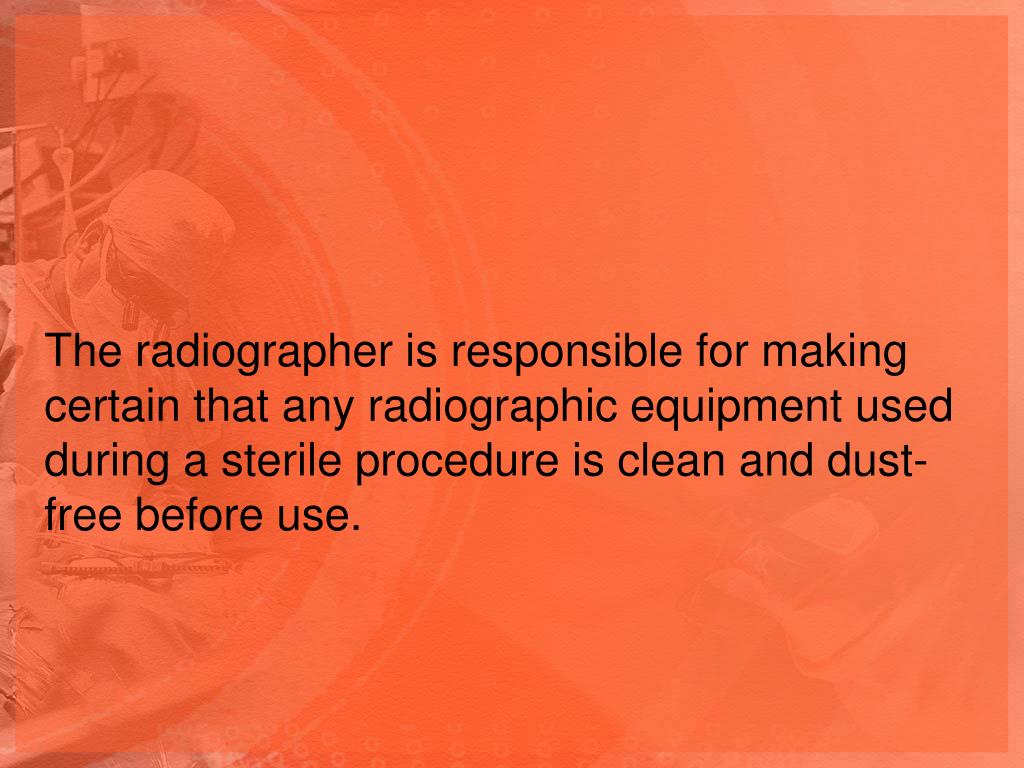 The radiographer is responsible for making certain that any radiographic equipment used during a sterile procedure is clean and dust-free before use.